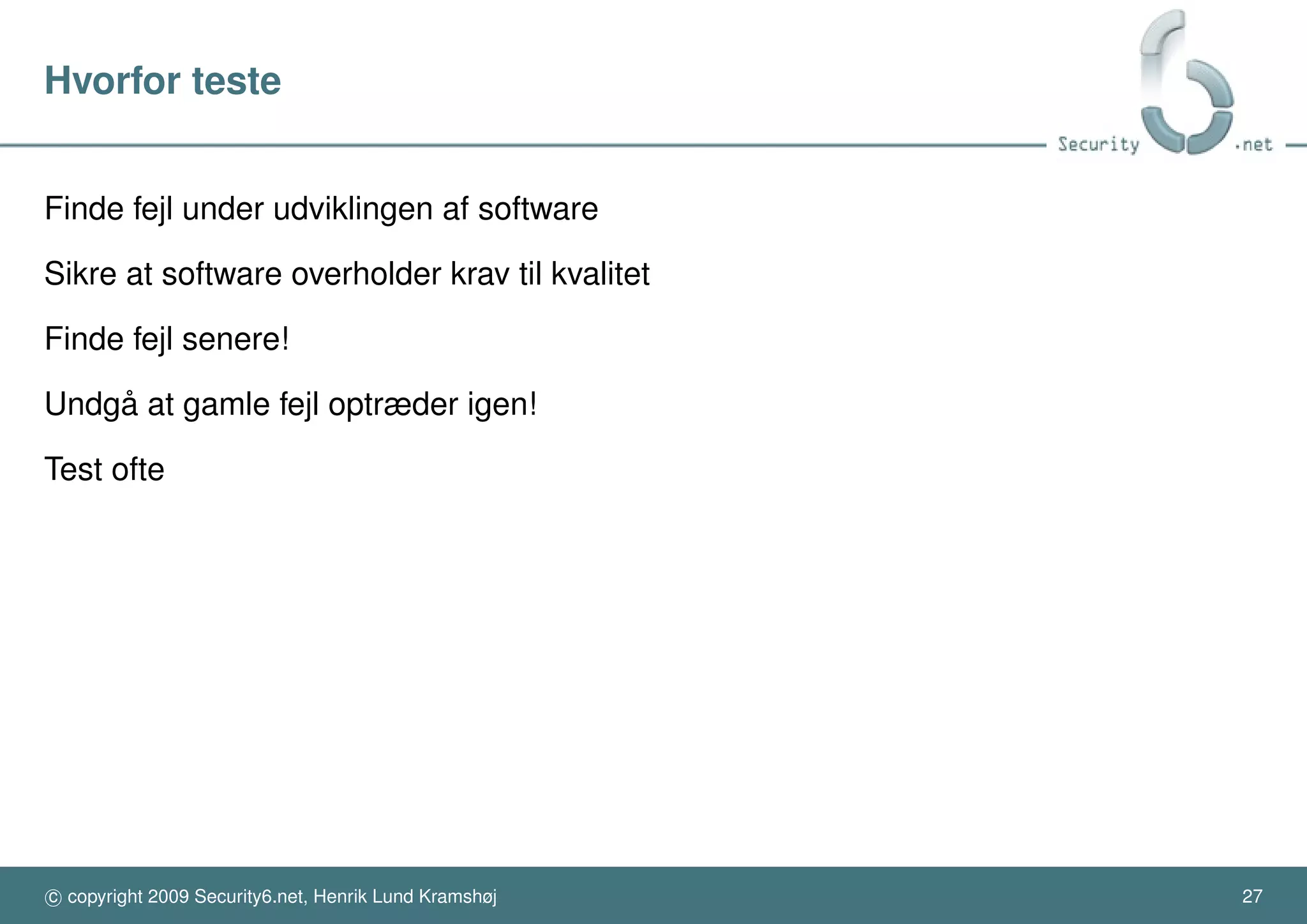 Hvorfor teste

Security .net

Finde fejl under udviklingen af software

Sikre at software overholder krav til kvalitet

Finde fejl senere!

Undgå at gamle fejl optræder igen!

Test ofte

© copyright 2009 Security6.net, Henrik Lund Kramshøj

27